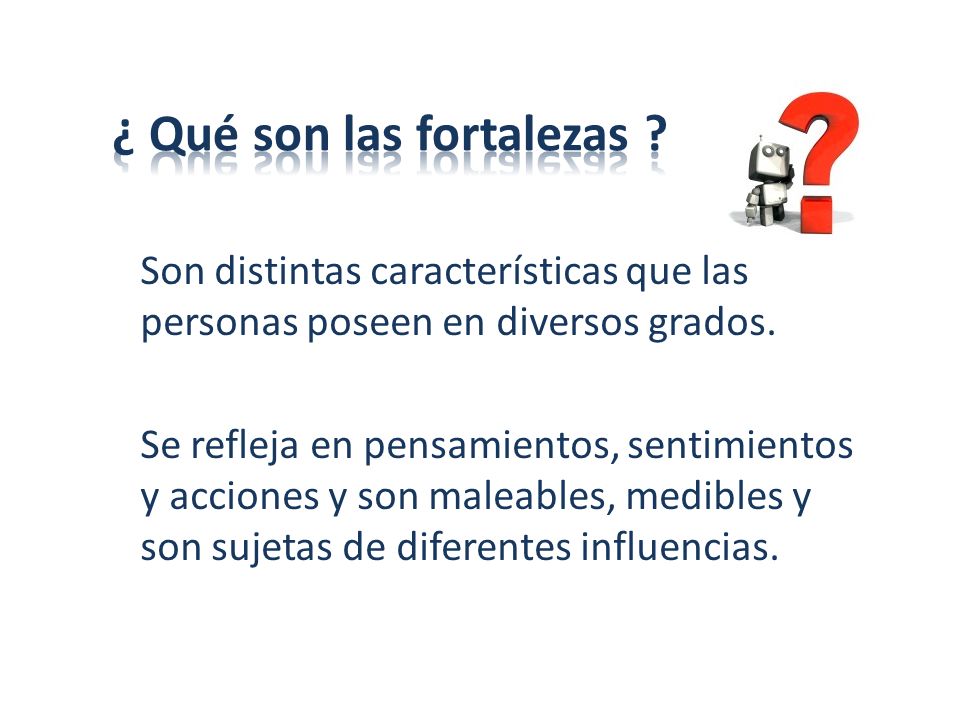 ¿ Qué son las fortalezas ?

Son distintas características que las personas poseen en diversos grados.

Se refleja en pensamientos, sentimientos y acciones y son maleables, medibles y son sujetas de diferentes influencias.